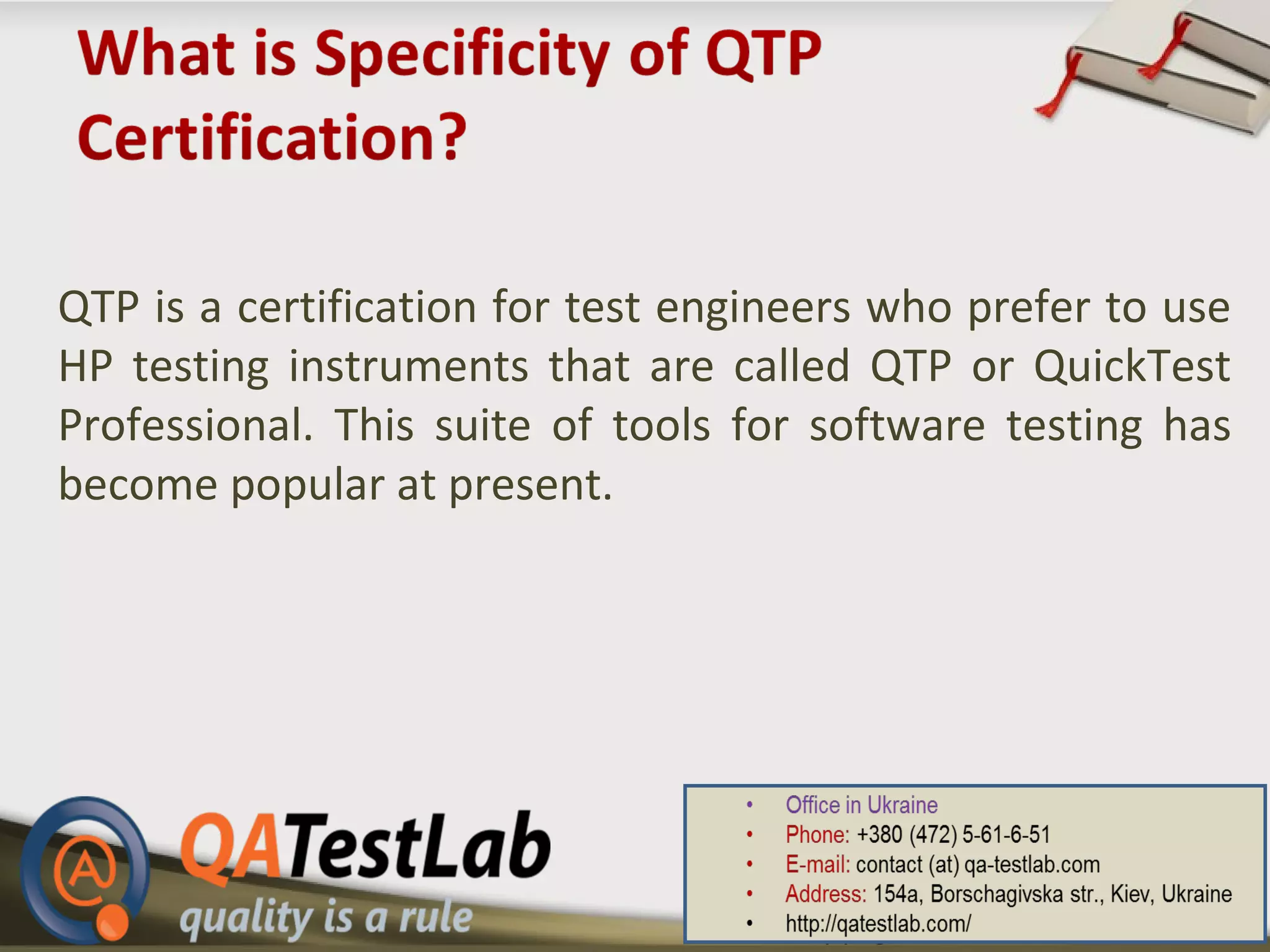 What is Specificity of QTP Certification?

QTP is a certification for test engineers who prefer to use HP testing instruments that are called QTP or QuickTest Professional. This suite of tools for software testing has become popular at present.

QATestLab
quality is a rule

• Office in Ukraine
• Phone: +380 (472) 5-61-6-51
• E-mail: contact (at) qa-testlab.com
• Address: 154a, Borschagivska str., Kiev, Ukraine
• http://qatestlab.com/